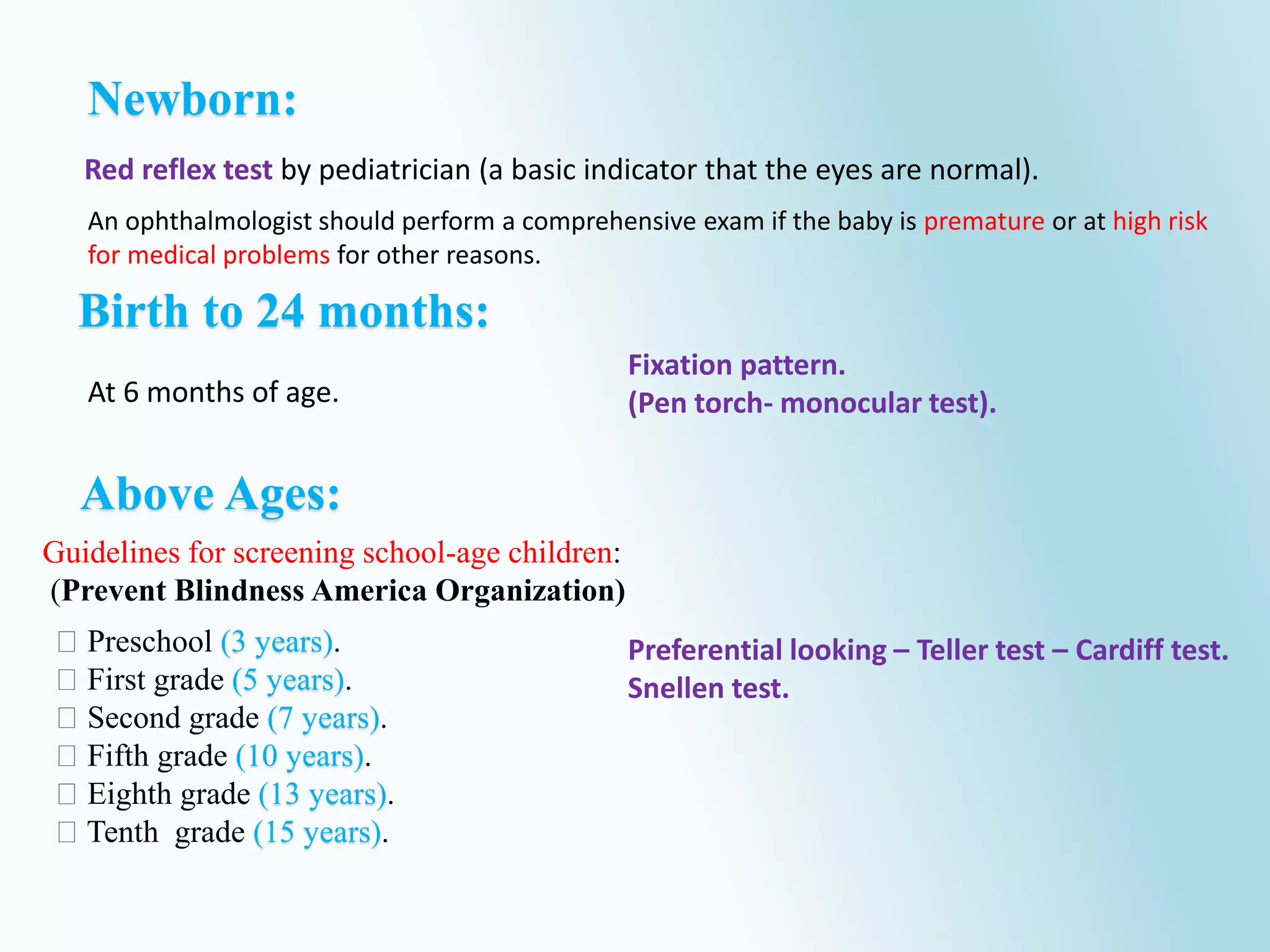 Newborn:

Red reflex test by pediatrician (a basic indicator that the eyes are normal).

An ophthalmologist should perform a comprehensive exam if the baby is premature or at high risk for medical problems for other reasons.

Birth to 24 months:

At 6 months of age.

Fixation pattern.
(Pen torch- monocular test).

Above Ages:

Guidelines for screening school-age children:
(Prevent Blindness America Organization)

□ Preschool (3 years).
□ First grade (5 years).
□ Second grade (7 years).
□ Fifth grade (10 years).
□ Eighth grade (13 years).
□ Tenth grade (15 years).

Preferential looking – Teller test – Cardiff test.
Snellen test.